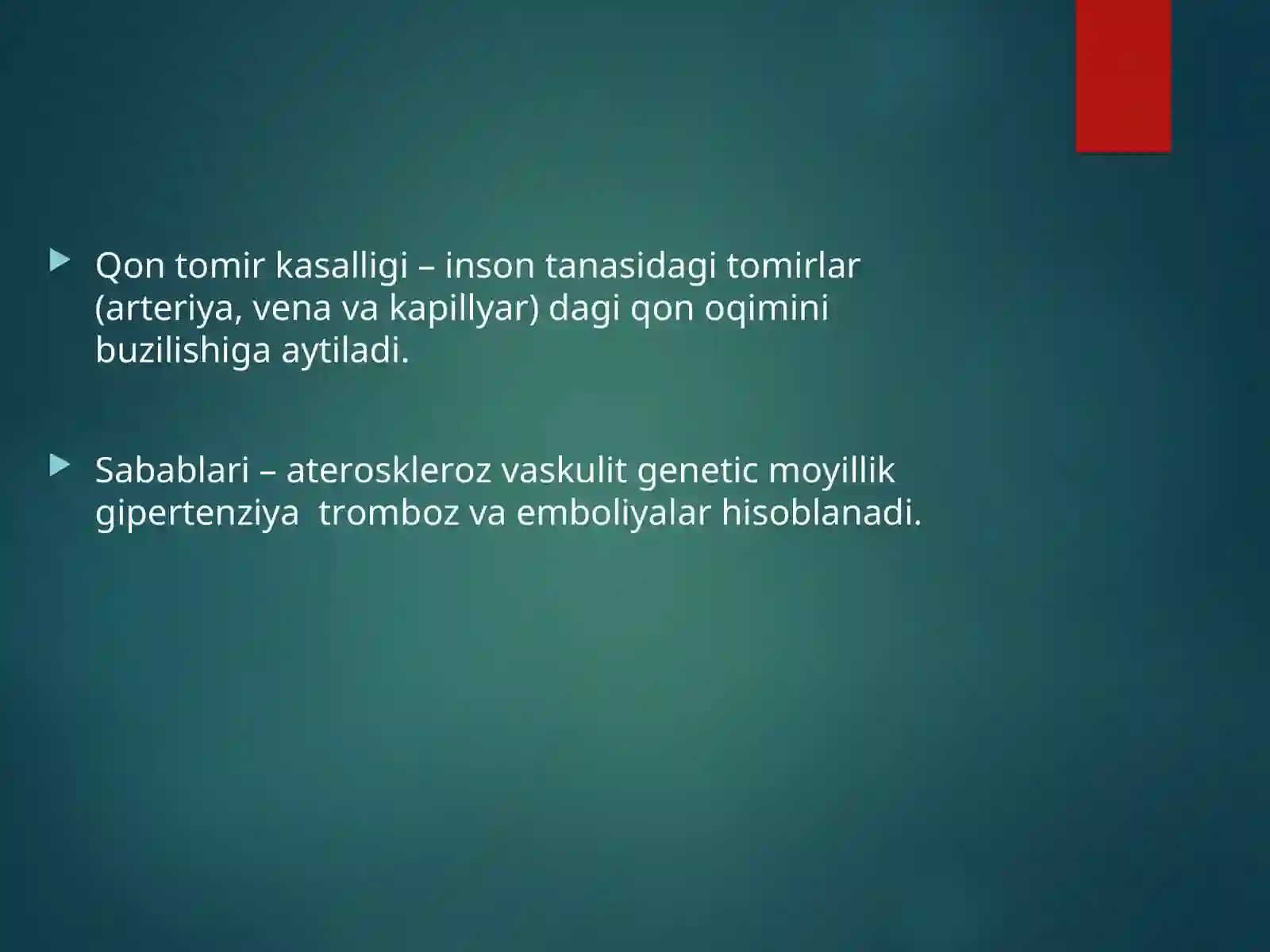 Qon tomir kasalligi – inson tanasidagi tomirlar (arteriya, vena va kapillyar) dagi qon oqimini buzilishiga aytiladi.

Sabablari – ateroskleroz vaskulit genetic moyillik gipertenziya  tromboz va emboliyalar hisoblanadi.